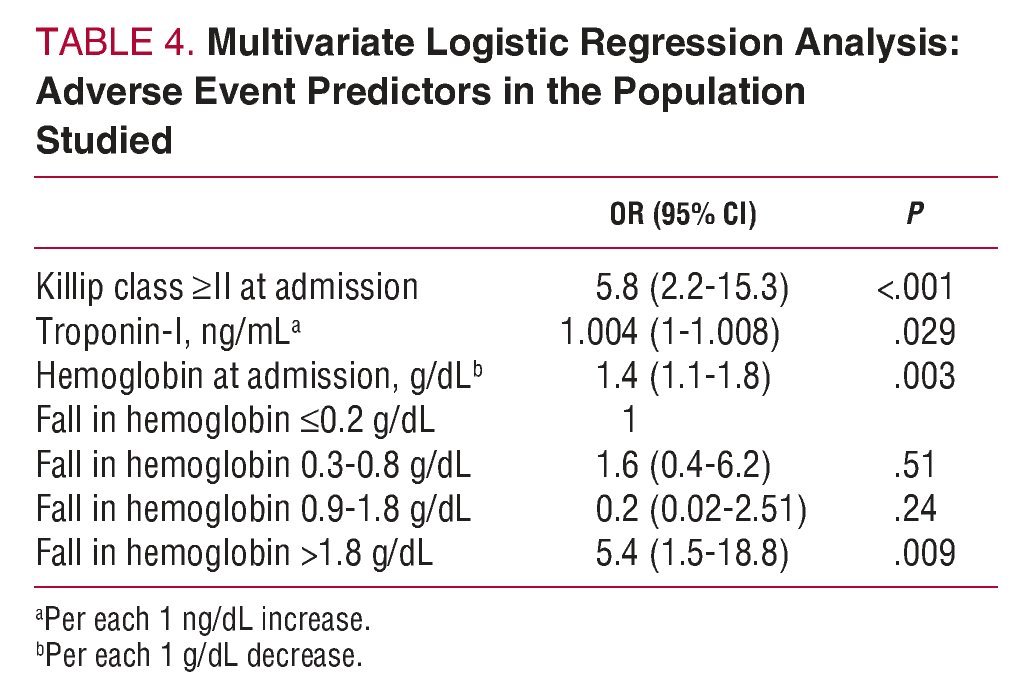 TABLE 4. Multivariate Logistic Regression Analysis: Adverse Event Predictors in the Population Studied

| | OR (95% CI) | P |
|---|---|---|
| Killip class ≥II at admission | 5.8 (2.2-15.3) | <.001 |
| Troponin-I, ng/mL$^a$ | 1.004 (1-1.008) | .029 |
| Hemoglobin at admission, g/dL$^b$ | 1.4 (1.1-1.8) | .003 |
| Fall in hemoglobin ≤0.2 g/dL | 1 | |
| Fall in hemoglobin 0.3-0.8 g/dL | 1.6 (0.4-6.2) | .51 |
| Fall in hemoglobin 0.9-1.8 g/dL | 0.2 (0.02-2.51) | .24 |
| Fall in hemoglobin >1.8 g/dL | 5.4 (1.5-18.8) | .009 |

$^a$Per each 1 ng/dL increase.
$^b$Per each 1 g/dL decrease.